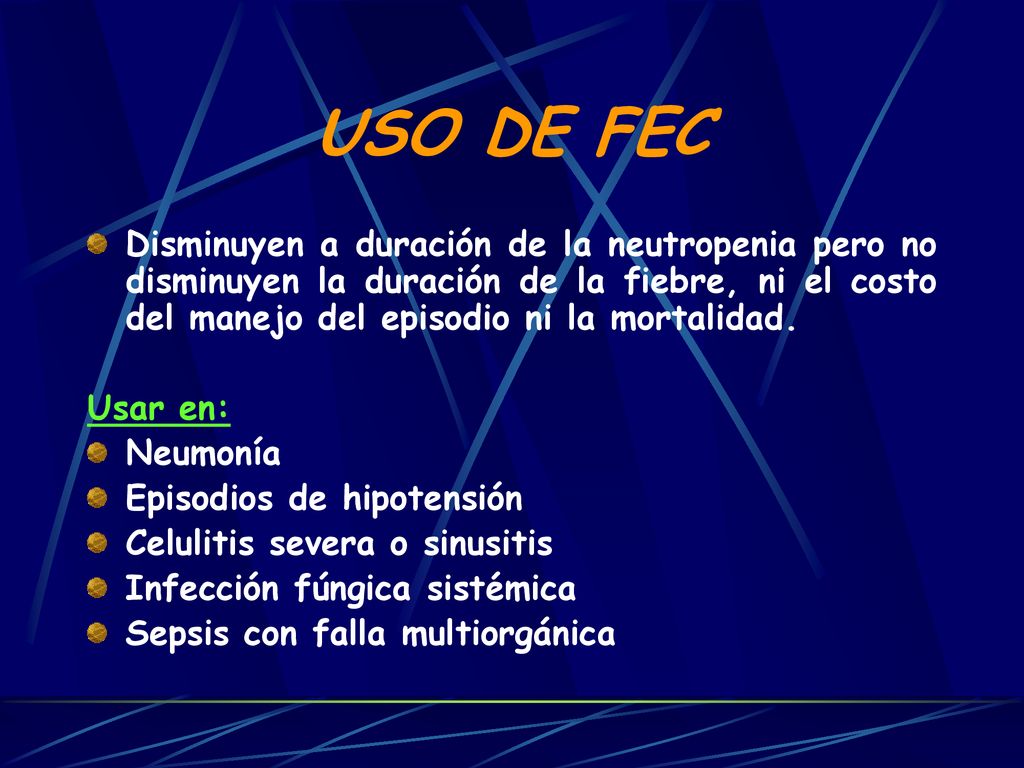 USO DE FEC

Disminuyen a duración de la neutropenia pero no disminuyen la duración de la fiebre, ni el costo del manejo del episodio ni la mortalidad.

Usar en:
Neumonía
Episodios de hipotensión
Celulitis severa o sinusitis
Infección fúngica sistémica
Sepsis con falla multiorgánica